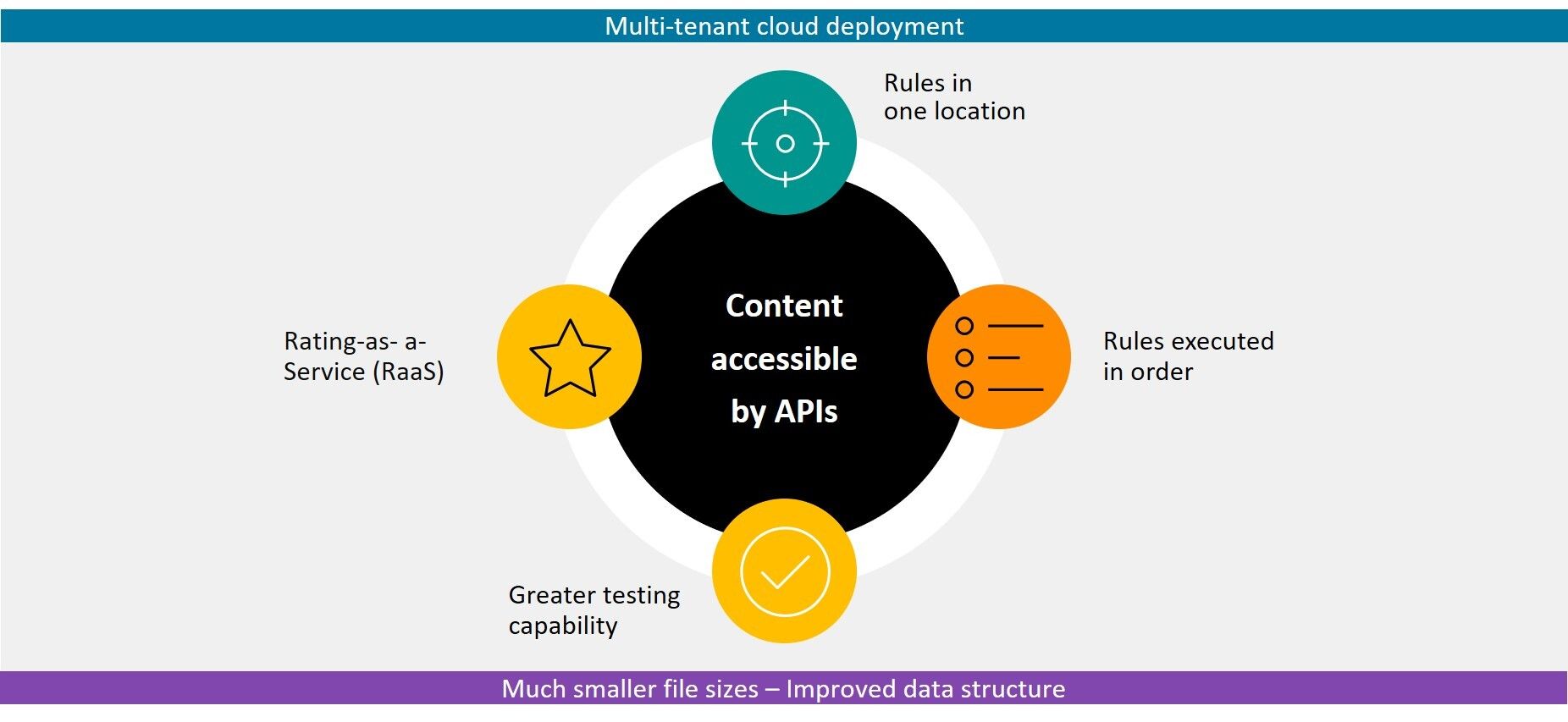 Multi-tenant cloud deployment

Rules in one location

Rating-as- a-Service (RaaS)

Content accessible by APIs

Rules executed in order

Greater testing capability

Much smaller file sizes – Improved data structure